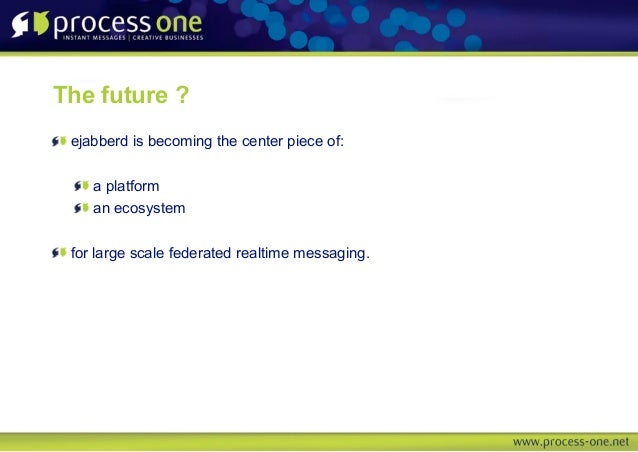 process one
INSTANT MESSAGES | CREATIVE BUSINESSES

The future ?

ejabberd is becoming the center piece of:

a platform
an ecosystem

for large scale federated realtime messaging.

www.process-one.net